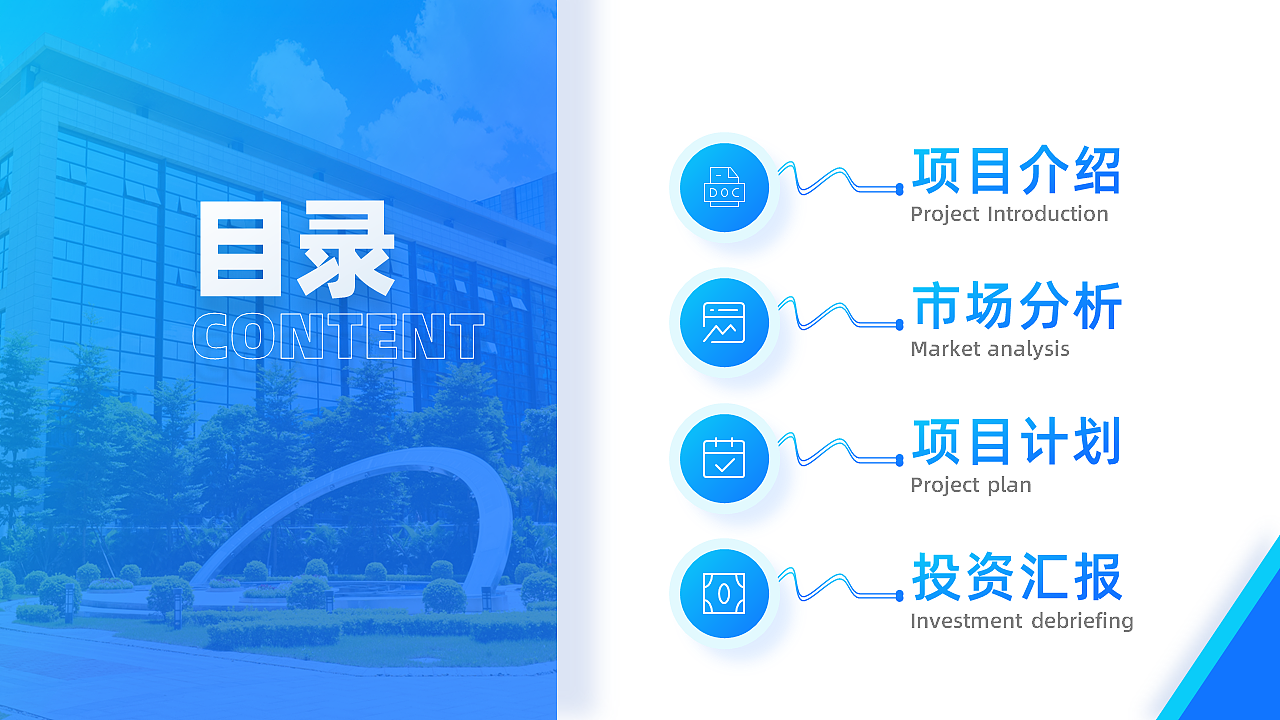 目录
CONTENT

DOC

项目介绍
Project Introduction

市场分析
Market analysis

项目计划
Project plan

投资汇报
Investment debriefing